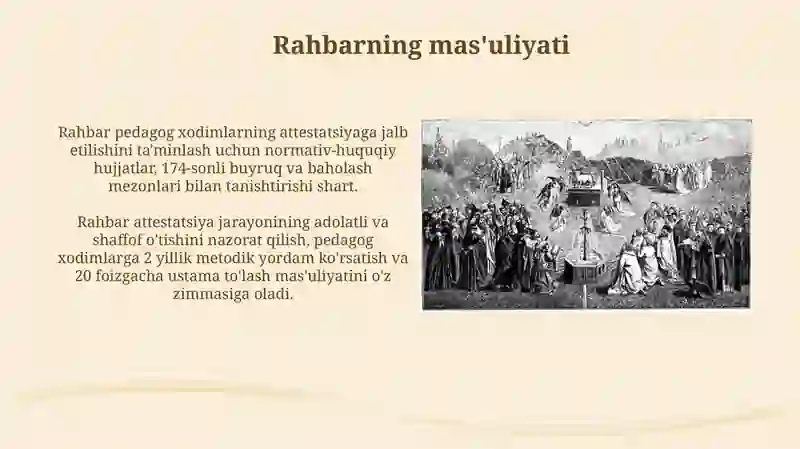 Rahbarning mas'uliyati

Rahbar pedagog xodimlarning attestatsiyaga jalb etilishini ta'minlash uchun normativ-huquqiy hujjatlar, 174-sonli buyruq va baholash mezonlari bilan tanishtirishi shart.

Rahbar attestatsiya jarayonining adolatli va shaffof o'tishini nazorat qilish, pedagog xodimlarga 2 yillik metodik yordam ko'rsatish va 20 foizgacha ustama to'lash mas'uliyatini o'z zimmasiga oladi.